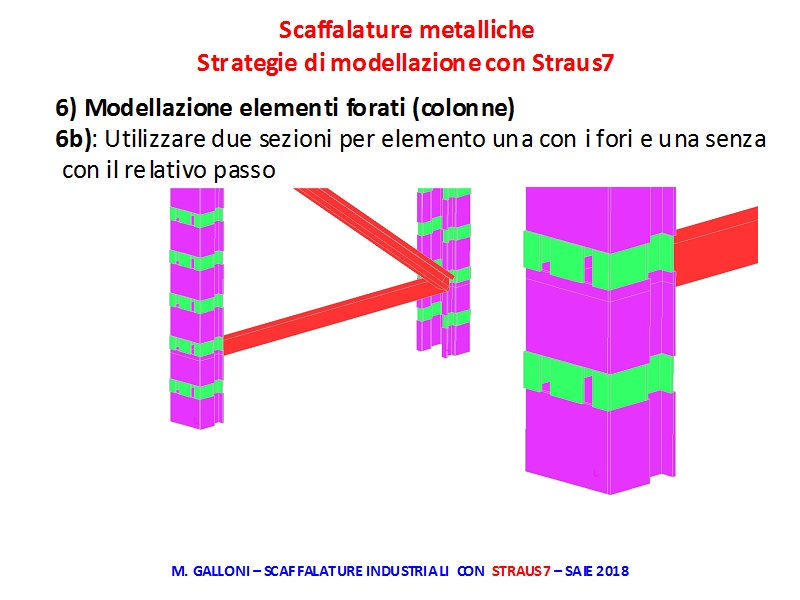 Scaffalature metalliche
Strategie di modellazione con Straus7

6) Modellazione elementi forati (colonne)
6b): Utilizzare due sezioni per elemento una con i fori e una senza con il relativo passo

M. GALLONI – SCAFFALATURE INDUSTRIALI CON STRAUS7 – SAIE 2018